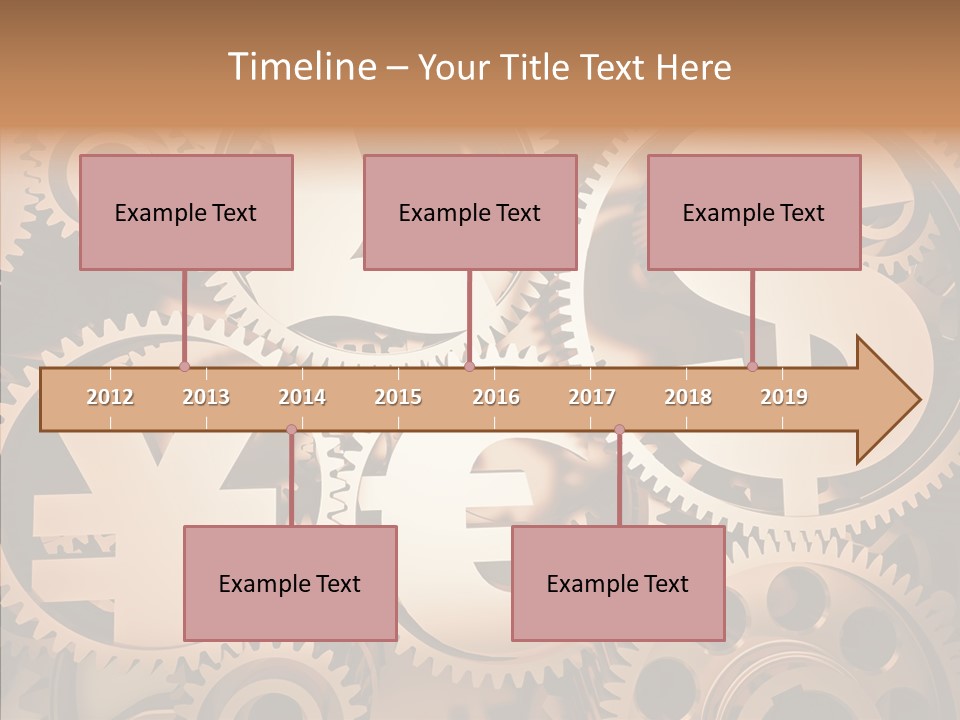 Timeline – Your Title Text Here

Example Text

Example Text

Example Text

2012 2013 2014 2015 2016 2017 2018 2019

Example Text

Example Text